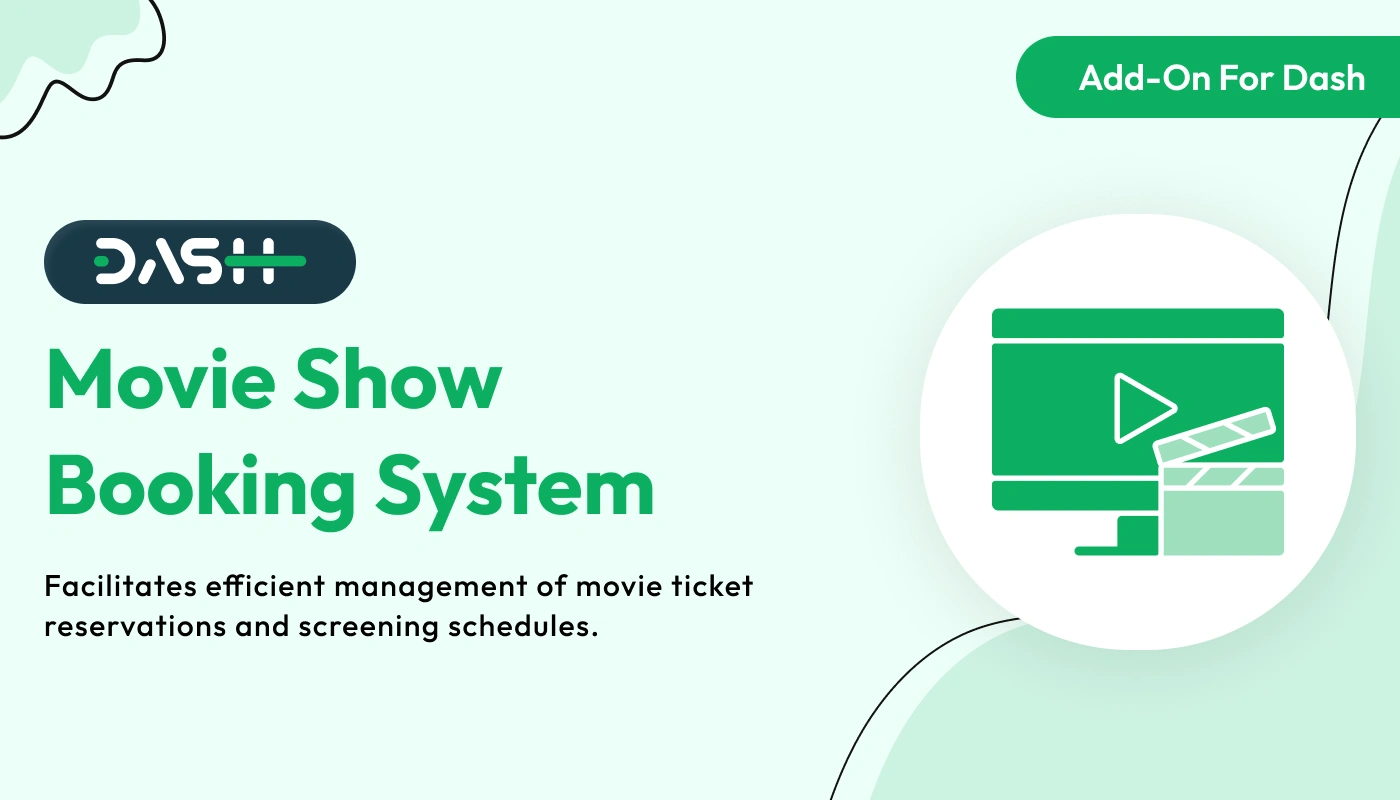 Add-On For Dash

DASH

Movie Show Booking System

Facilitates efficient management of movie ticket reservations and screening schedules.